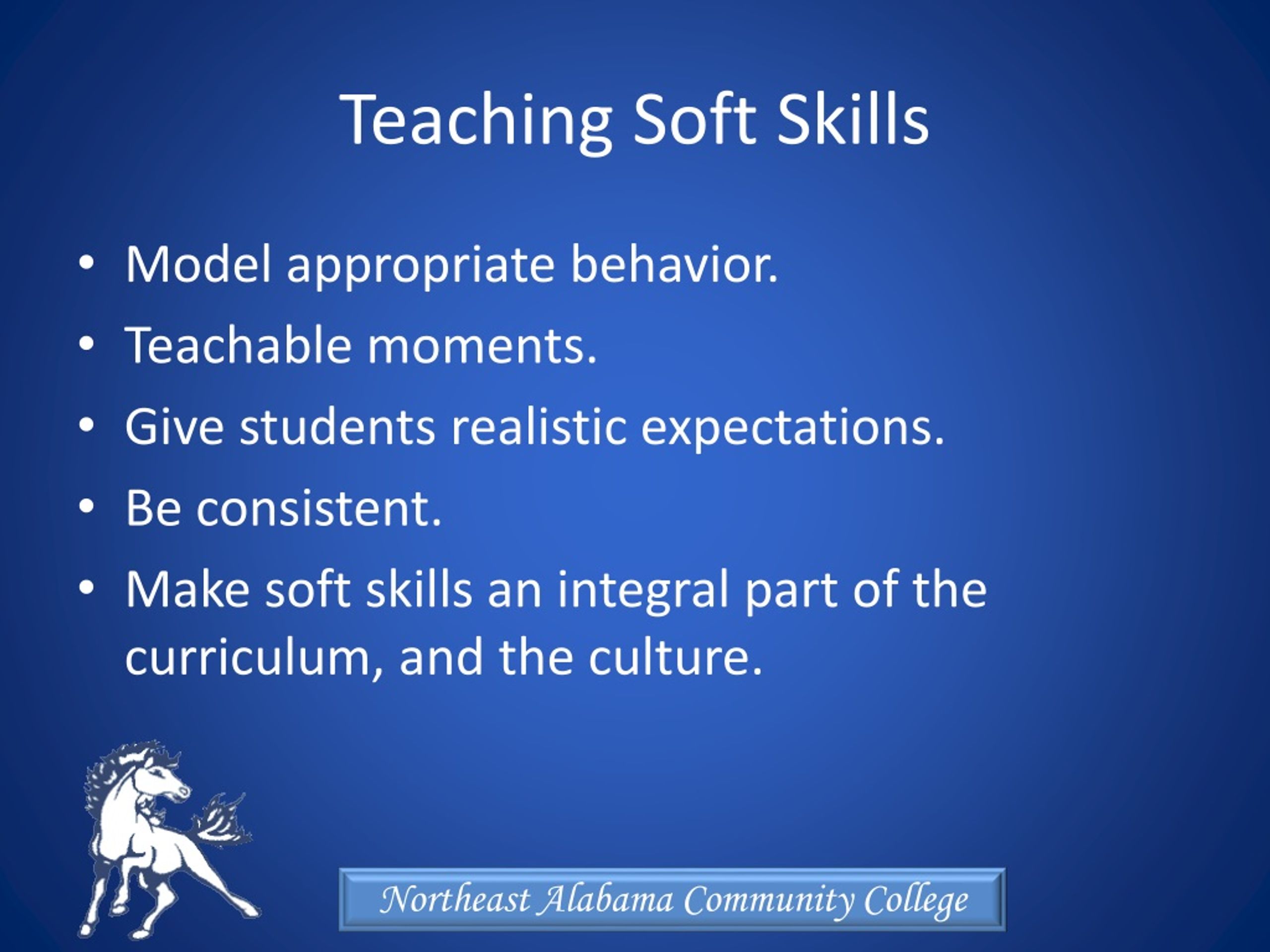 Teaching Soft Skills

• Model appropriate behavior.
• Teachable moments.
• Give students realistic expectations.
• Be consistent.
• Make soft skills an integral part of the curriculum, and the culture.

Northeast Alabama Community College